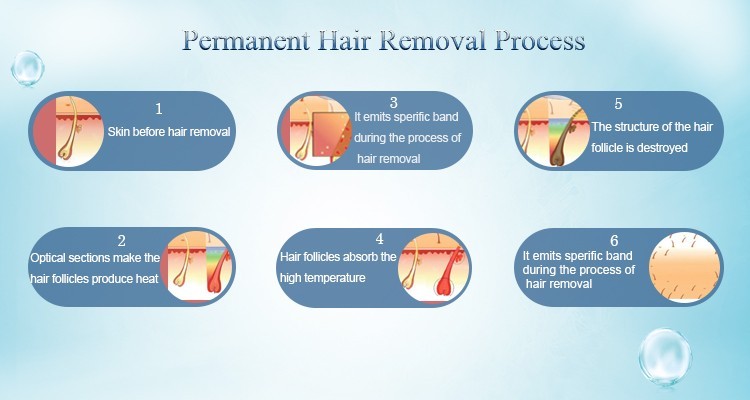 Permanent Hair Removal Process

1
Skin before hair removal

3
It emits sperific band during the process of hair removal

5
The structure of the hair follicle is destroyed

2
Optical sections make the hair follicles produce heat

4
Hair follicles absorb the high temperature

6
It emits sperific band during the process of hair removal